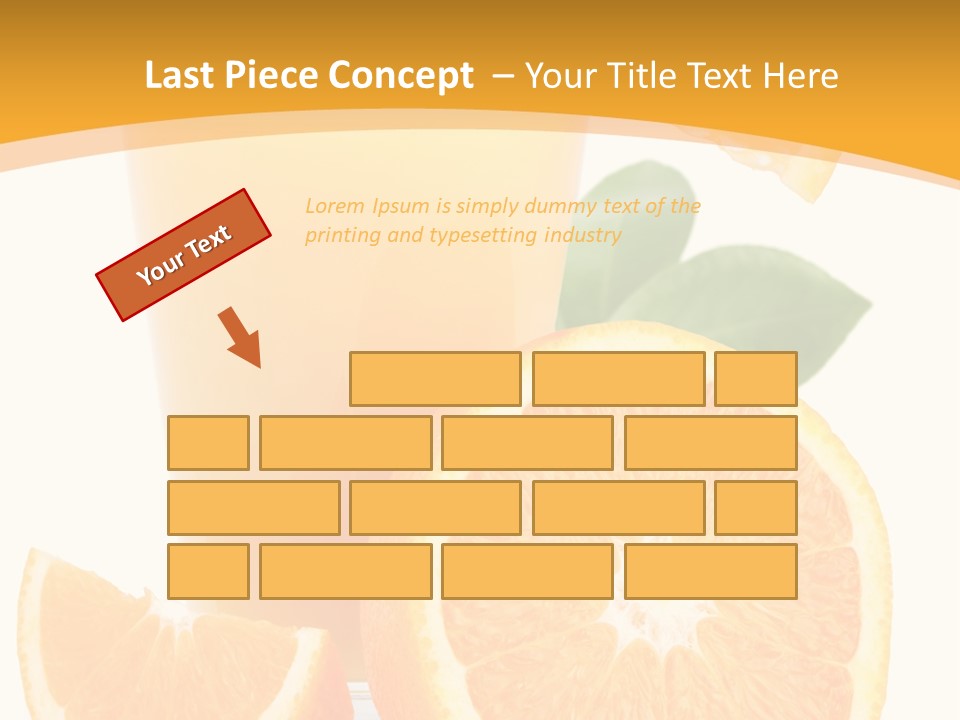 Last Piece Concept – Your Title Text Here

Your Text

Lorem Ipsum is simply dummy text of the printing and typesetting industry